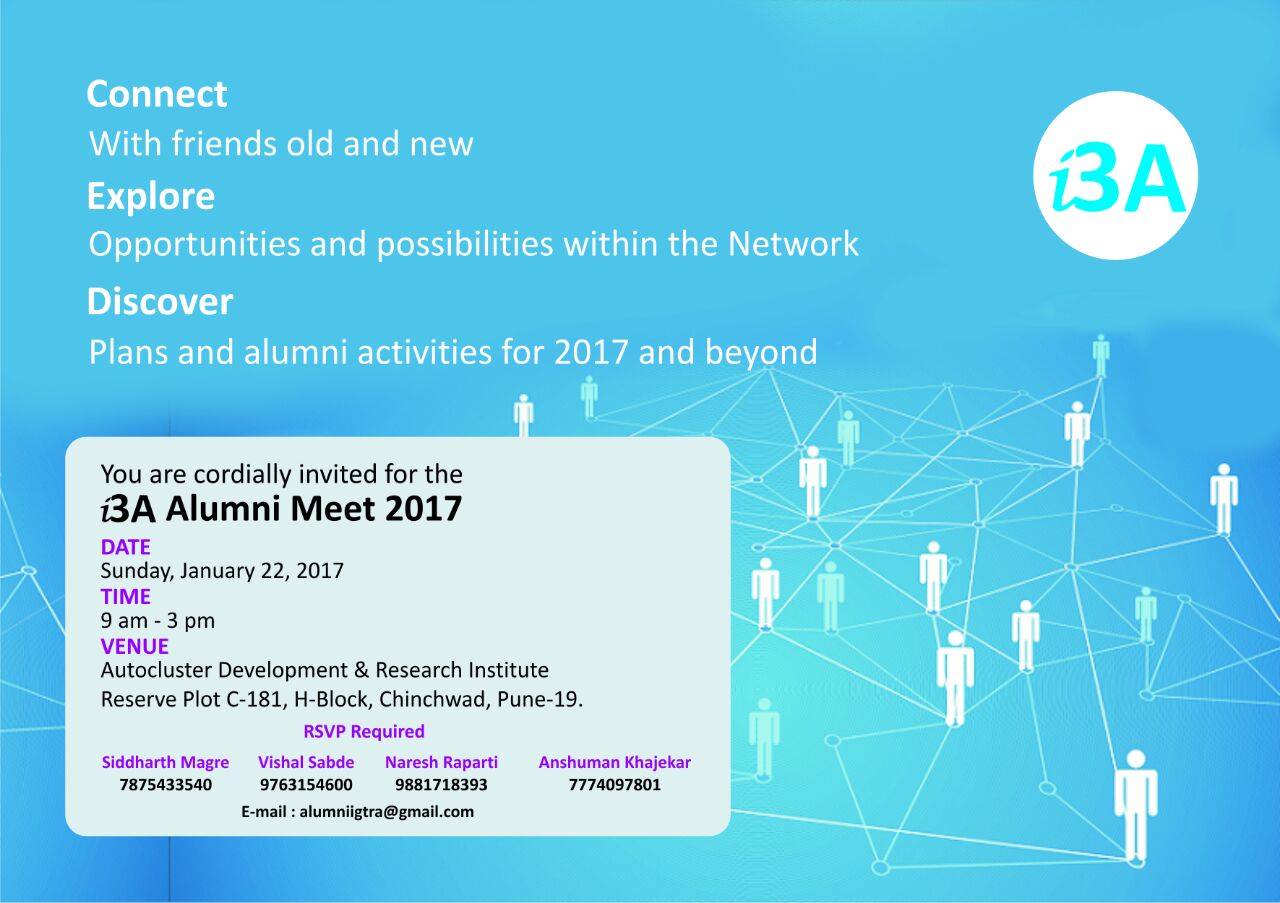 Connect
With friends old and new
Explore
Opportunities and possibilities within the Network
Discover
Plans and alumni activities for 2017 and beyond

i3A

You are cordially invited for the
i3A Alumni Meet 2017
DATE
Sunday, January 22, 2017
TIME
9 am - 3 pm
VENUE
Autocluster Development & Research Institute
Reserve Plot C-181, H-Block, Chinchwad, Pune-19.

RSVP Required

Siddharth Magre
7875433540

Vishal Sabde
9763154600

Naresh Raparti
9881718393

Anshuman Khajekar
7774097801

E-mail : alumniigtra@gmail.com